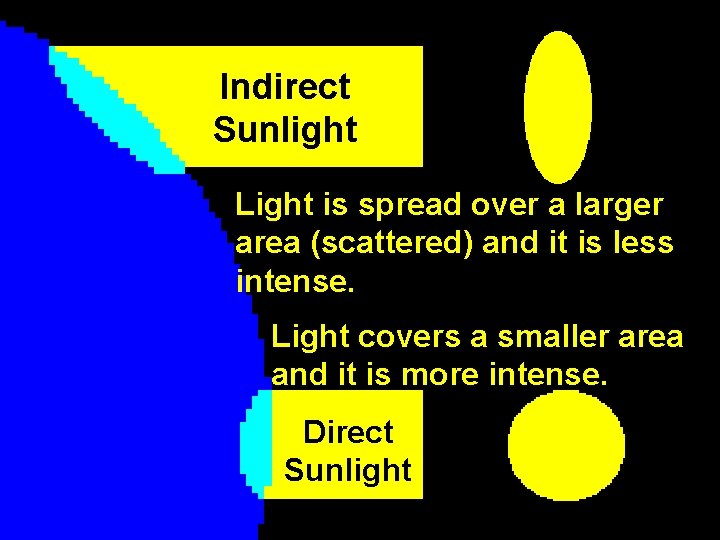 Indirect Sunlight

Light is spread over a larger area (scattered) and it is less intense.

Light covers a smaller area and it is more intense.

Direct Sunlight